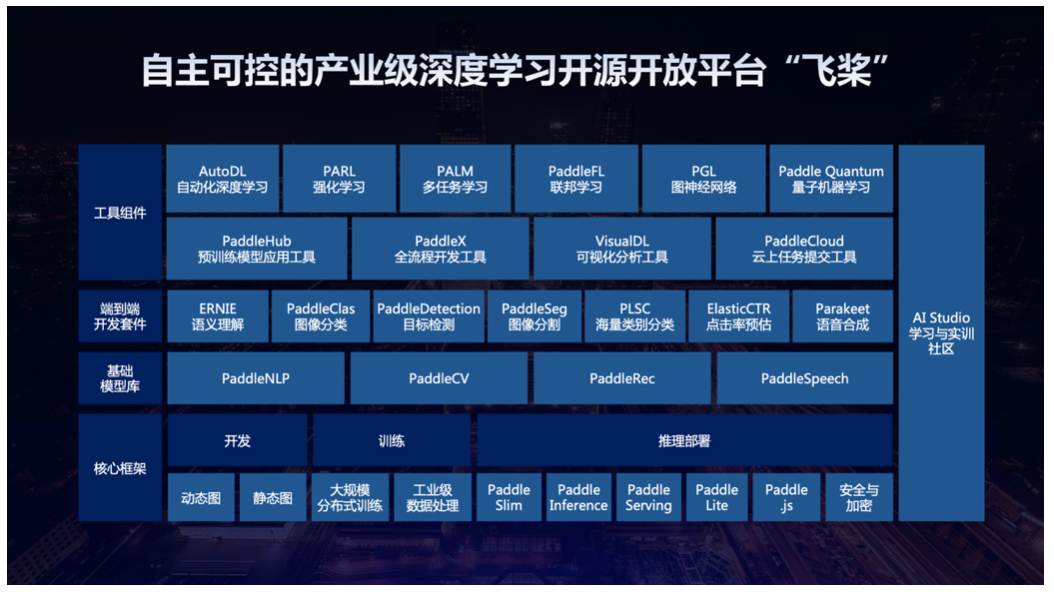 自主可控的产业级深度学习开源开放平台“飞桨”

工具组件

AutoDL
自动化深度学习

PARL
强化学习

PALM
多任务学习

PaddleFL
联邦学习

PGL
图神经网络

Paddle Quantum
量子机器学习

PaddleHub
预训练模型应用工具

PaddleX
全流程开发工具

VisualDL
可视化分析工具

PaddleCloud
云上任务提交工具

端到端
开发套件

ERNIE
语义理解

PaddleClas
图像分类

PaddleDetection
目标检测

PaddleSeg
图像分割

PLSC
海量类别分类

ElasticCTR
点击率预估

Parakeet
语音合成

基础
模型库

PaddleNLP

PaddleCV

PaddleRec

PaddleSpeech

核心框架

开发

训练

推理部署

动态图

静态图

大规模
分布式训练

工业级
数据处理

Paddle
Slim

Paddle
Inference

Paddle
Serving

Paddle
Lite

Paddle
.js

安全与
加密

AI Studio
学习与实训
社区